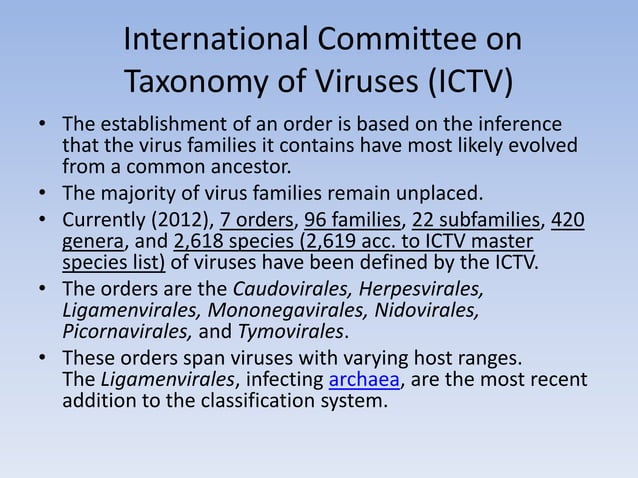 International Committee on Taxonomy of Viruses (ICTV)

• The establishment of an order is based on the inference that the virus families it contains have most likely evolved from a common ancestor.

• The majority of virus families remain unplaced.

• Currently (2012), 7 orders, 96 families, 22 subfamilies, 420 genera, and 2,618 species (2,619 acc. to ICTV master species list) of viruses have been defined by the ICTV.

• The orders are the Caudovirales, Herpesvirales, Ligamenvirales, Mononegavirales, Nidovirales, Picornavirales, and Tymovirales.

• These orders span viruses with varying host ranges. The Ligamenvirales, infecting archaea, are the most recent addition to the classification system.